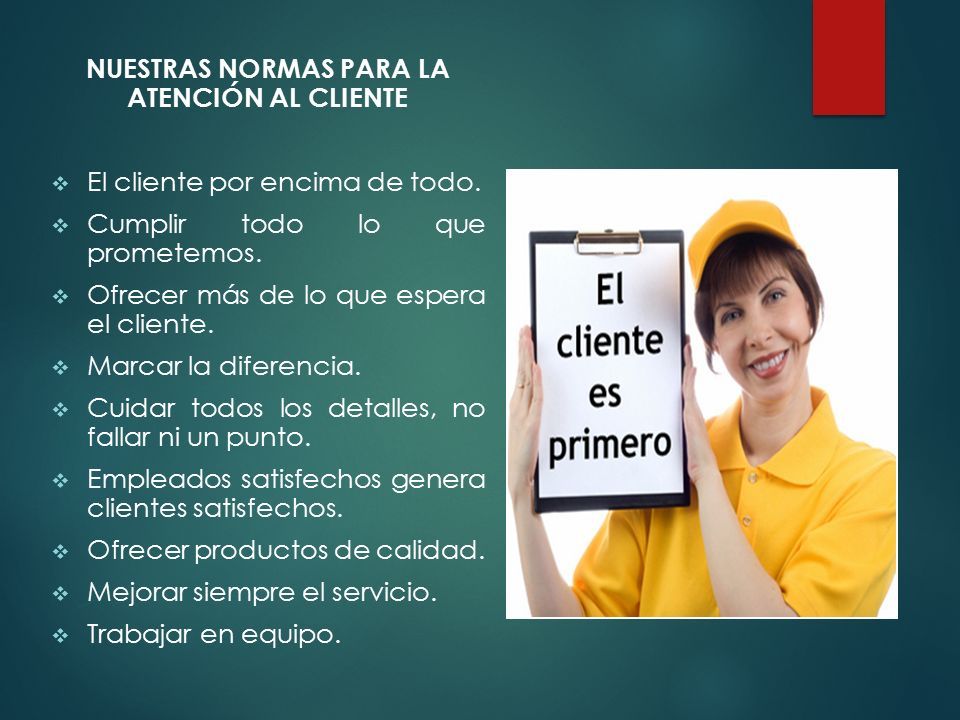 NUESTRAS NORMAS PARA LA ATENCIÓN AL CLIENTE

❖ El cliente por encima de todo.
❖ Cumplir todo lo que prometemos.
❖ Ofrecer más de lo que espera el cliente.
❖ Marcar la diferencia.
❖ Cuidar todos los detalles, no fallar ni un punto.
❖ Empleados satisfechos genera clientes satisfechos.
❖ Ofrecer productos de calidad.
❖ Mejorar siempre el servicio.
❖ Trabajar en equipo.

El cliente es primero